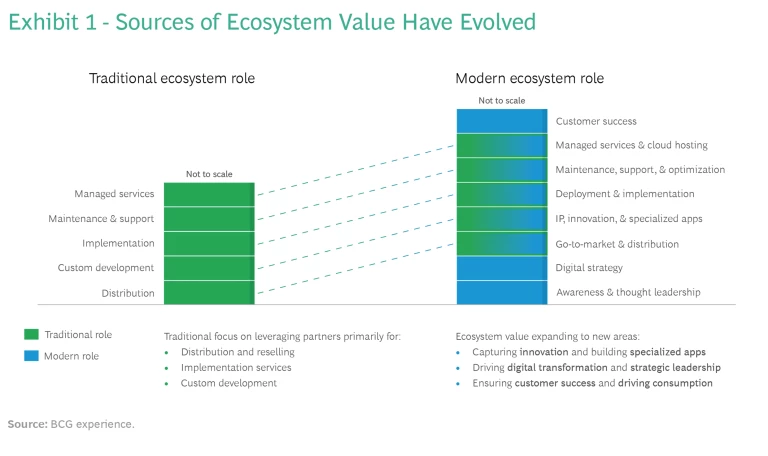 Exhibit 1 - Sources of Ecosystem Value Have Evolved

Traditional ecosystem role

Not to scale

Managed services
Maintenance & support
Implementation
Custom development
Distribution

Modern ecosystem role

Not to scale

Customer success
Managed services & cloud hosting
Maintenance, support, & optimization
Deployment & implementation
IP, innovation, & specialized apps
Go-to-market & distribution
Digital strategy
Awareness & thought leadership

Traditional role
Modern role

Traditional focus on leveraging partners primarily for:
• Distribution and reselling
• Implementation services
• Custom development

Ecosystem value expanding to new areas:
• Capturing innovation and building specialized apps
• Driving digital transformation and strategic leadership
• Ensuring customer success and driving consumption

Source: BCG experience.